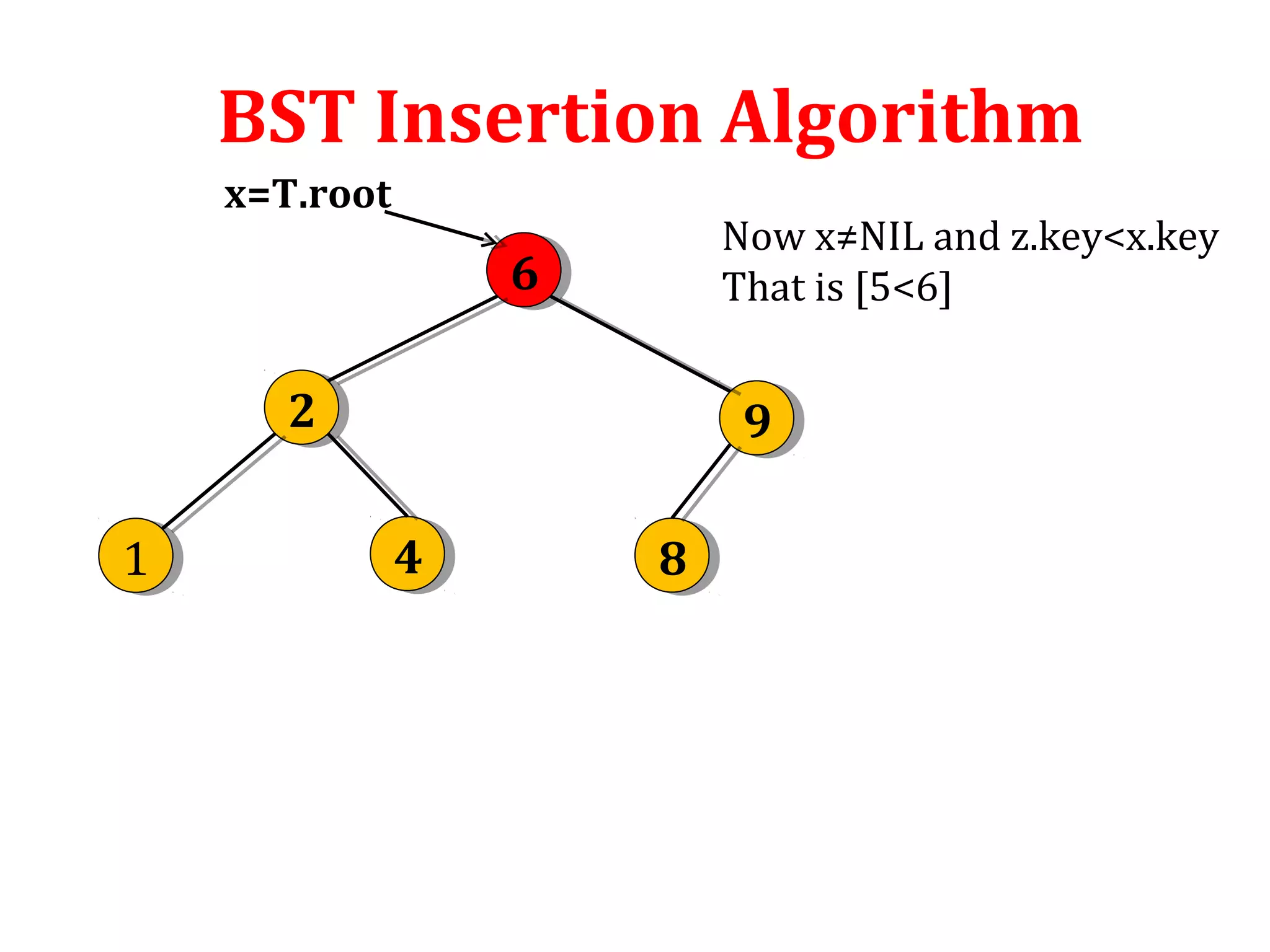 BST Insertion Algorithm

x=T.root

Now x≠NIL and z.key<x.key
That is [5<6]

6

2

9

1

4

8